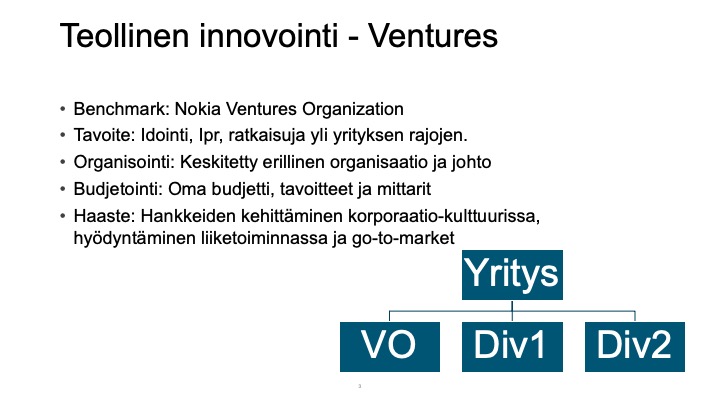 Teollinen innovointi - Ventures

• Benchmark: Nokia Ventures Organization
• Tavoite: Idointi, Ipr, ratkaisuja yli yrityksen rajojen.
• Organisointi: Keskitetty erillinen organisaatio ja johto
• Budjetointi: Oma budjetti, tavoitteet ja mittarit
• Haaste: Hankkeiden kehittäminen korporaatio-kulttuurissa, hyödyntäminen liiketoiminnassa ja go-to-market

Yritys

VO
Div1
Div2

3